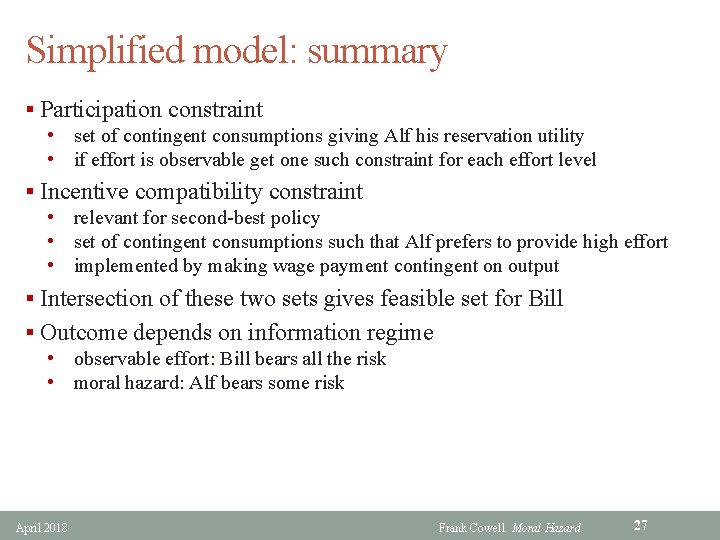 Simplified model: summary

▪ Participation constraint
• set of contingent consumptions giving Alf his reservation utility
• if effort is observable get one such constraint for each effort level

▪ Incentive compatibility constraint
• relevant for second-best policy
• set of contingent consumptions such that Alf prefers to provide high effort
• implemented by making wage payment contingent on output

▪ Intersection of these two sets gives feasible set for Bill

▪ Outcome depends on information regime
• observable effort: Bill bears all the risk
• moral hazard: Alf bears some risk

April 2018

Frank Cowell: Moral Hazard

27